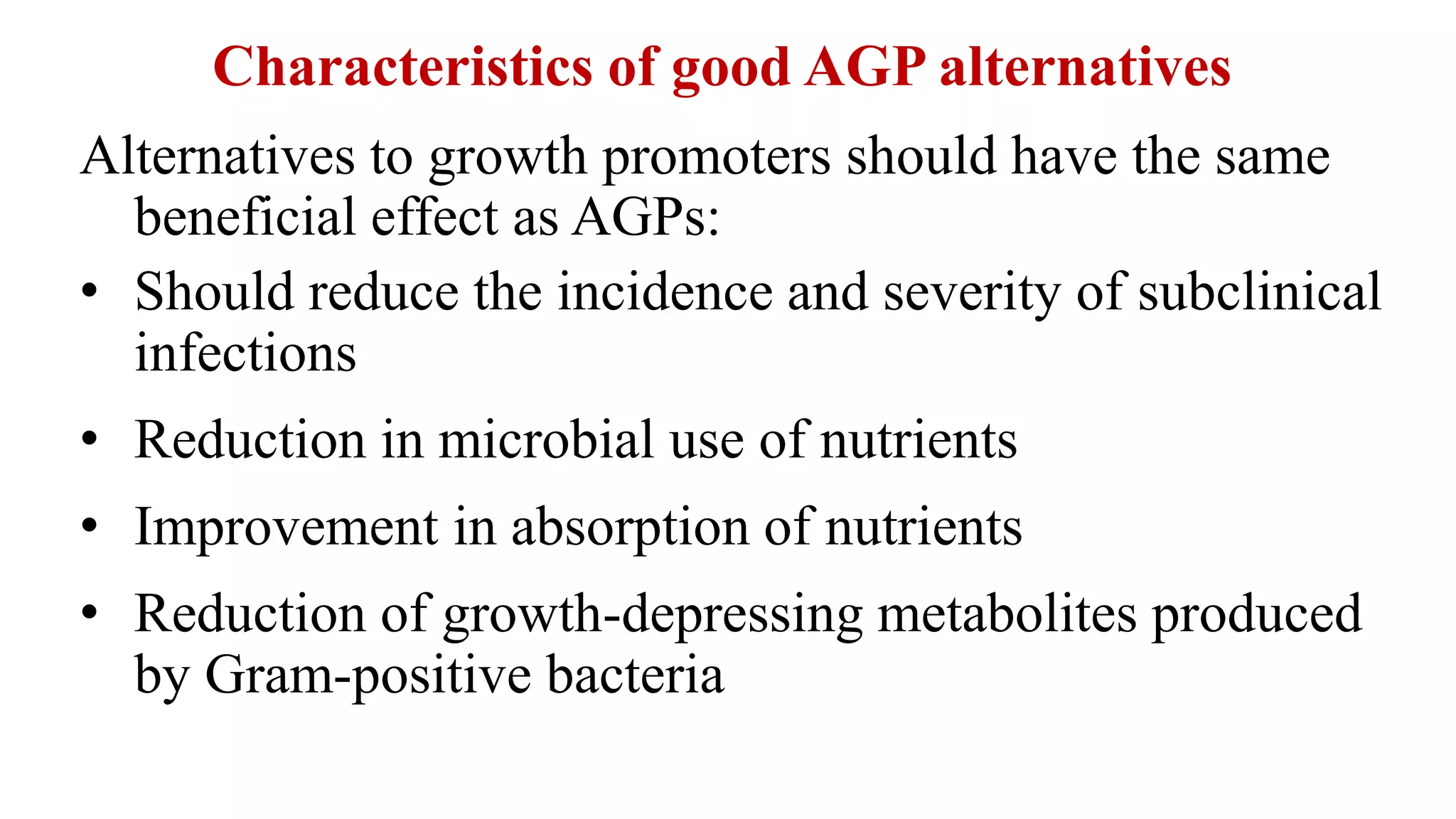 Characteristics of good AGP alternatives

Alternatives to growth promoters should have the same beneficial effect as AGPs:

• Should reduce the incidence and severity of subclinical infections

• Reduction in microbial use of nutrients

• Improvement in absorption of nutrients

• Reduction of growth-depressing metabolites produced by Gram-positive bacteria